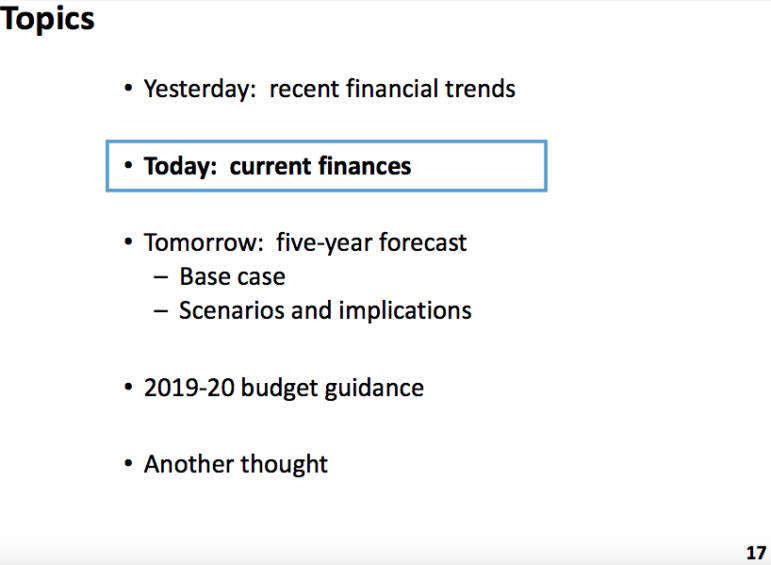 Topics

• Yesterday: recent financial trends

• Today: current finances

• Tomorrow: five-year forecast
– Base case
– Scenarios and implications

• 2019-20 budget guidance

• Another thought

17